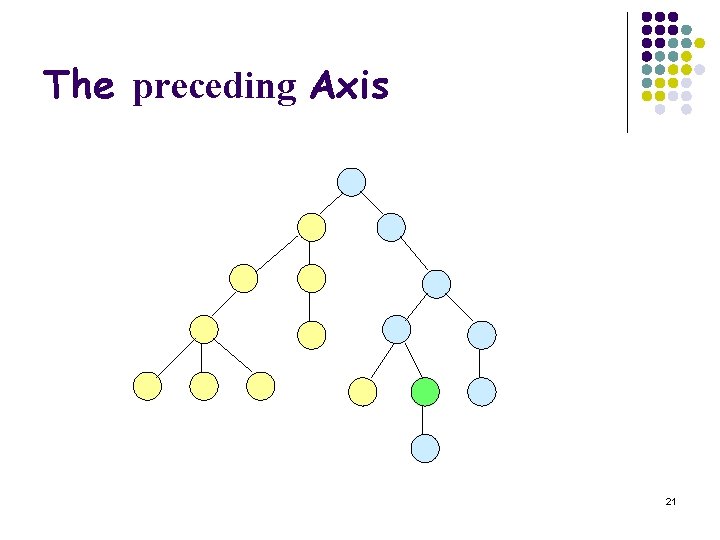 The preceding Axis

21